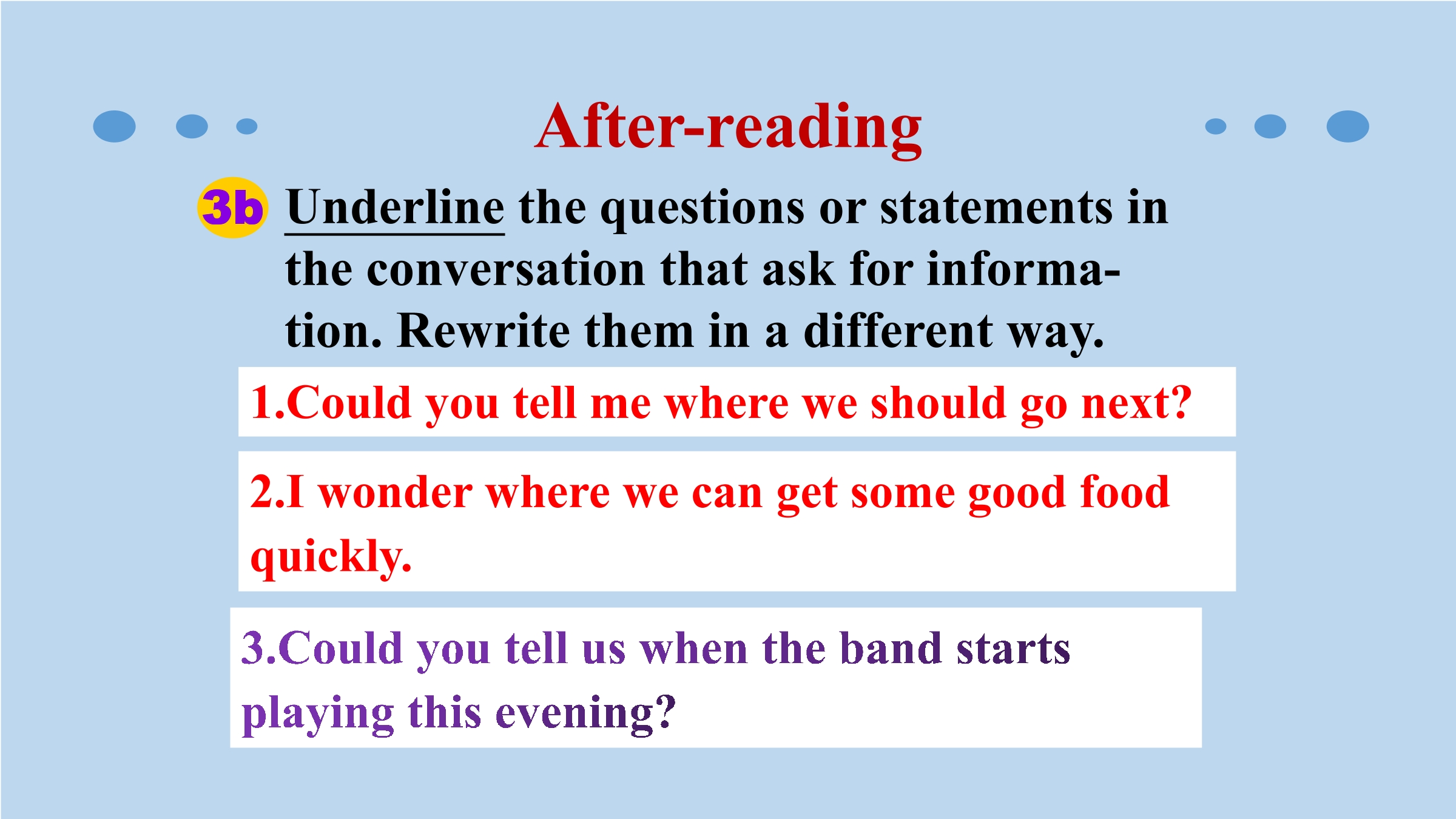 After-reading

3b Underline the questions or statements in the conversation that ask for information. Rewrite them in a different way.

1.Could you tell me where we should go next?

2.I wonder where we can get some good food quickly.

3.Could you tell us when the band starts playing this evening?